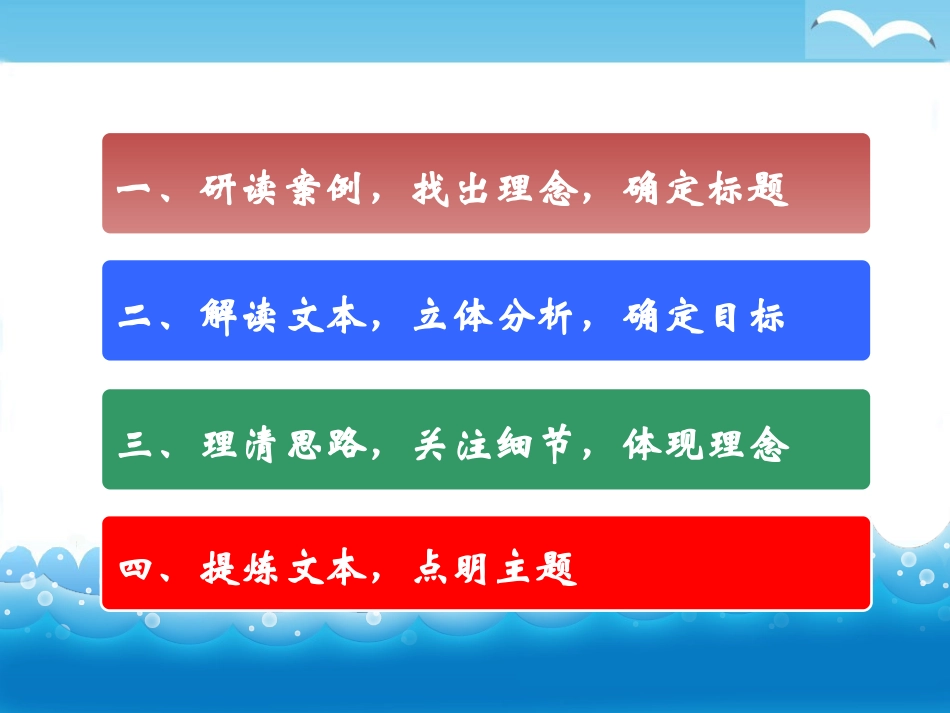 一、研读案例，找出理念，确定标题

二、解读文本，立体分析，确定目标

三、理清思路，关注细节，体现理念

四、提炼文本，点明主题